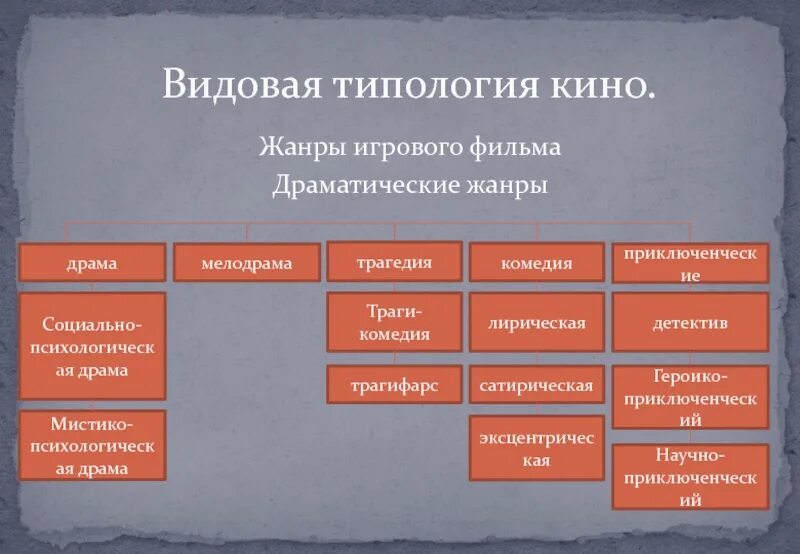 Видовая типология кино.

Жанры игрового фильма
Драматические жанры

драма

Социально-психологическая драма

Мистико-психологическая драма

мелодрама

трагедия

Траги-комедия

трагифарс

комедия

лирическая

сатирическая

эксцентрическая

приключенческие

детектив

Героико-приключенческий

Научно-приключенческий